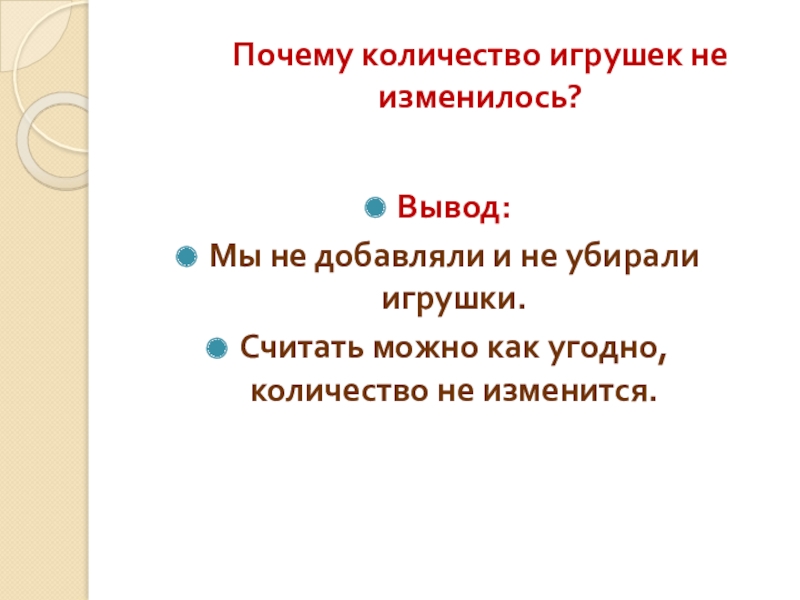 Почему количество игрушек не изменилось?

Вывод:

Мы не добавляли и не убирали игрушки.

Считать можно как угодно, количество не изменится.